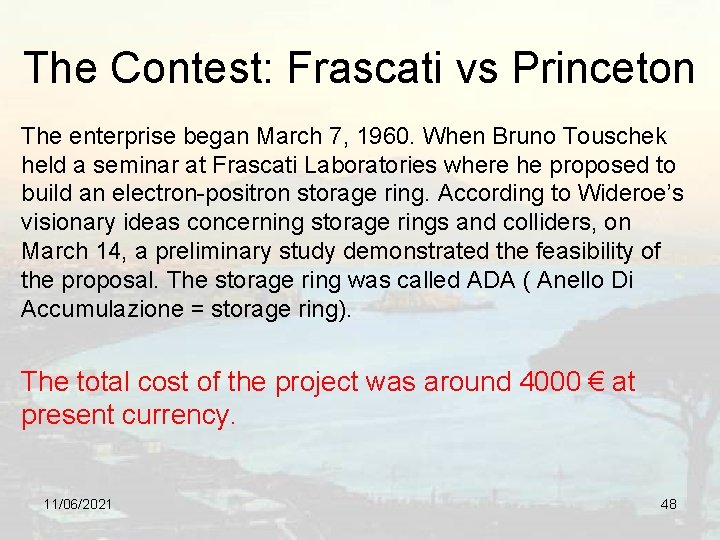 The Contest: Frascati vs Princeton

The enterprise began March 7, 1960. When Bruno Touschek held a seminar at Frascati Laboratories where he proposed to build an electron-positron storage ring. According to Wideroe's visionary ideas concerning storage rings and colliders, on March 14, a preliminary study demonstrated the feasibility of the proposal. The storage ring was called ADA ( Anello Di Accumulazione = storage ring).

The total cost of the project was around 4000 € at present currency.

11/06/2021

48